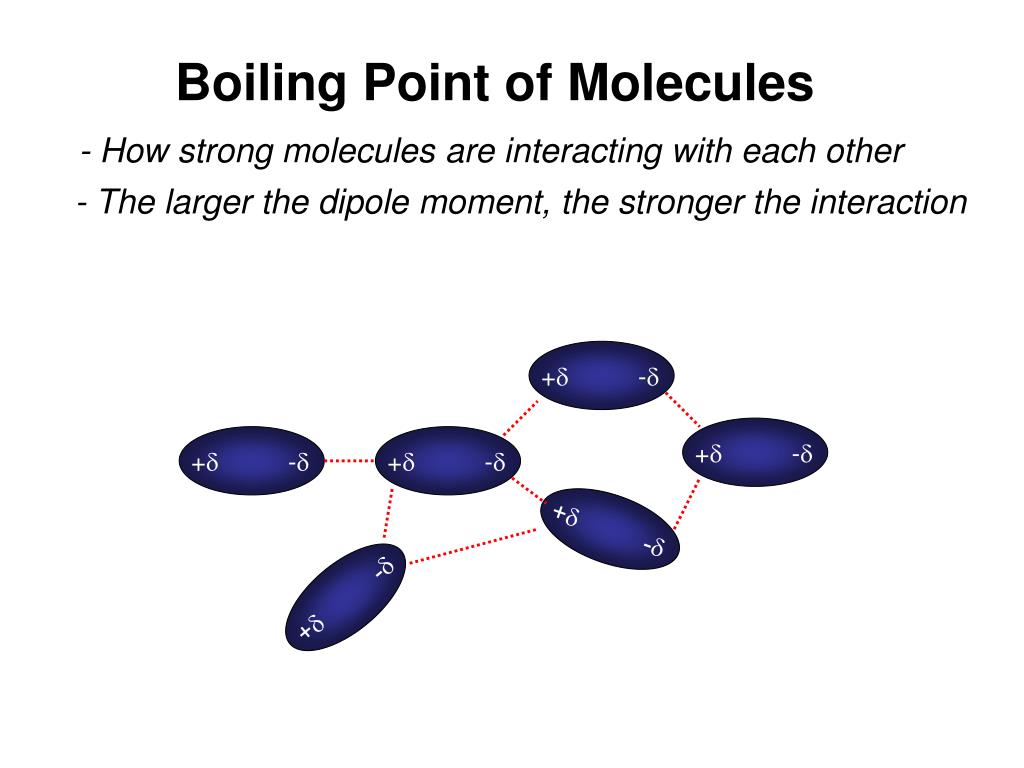 Boiling Point of Molecules

- How strong molecules are interacting with each other

- The larger the dipole moment, the stronger the interaction

$+\delta$ $-\delta$

$+\delta$ $-\delta$

$+\delta$ $-\delta$

$+\delta$ $-\delta$

$+\delta$ $-\delta$

$-\delta$ $+\delta$